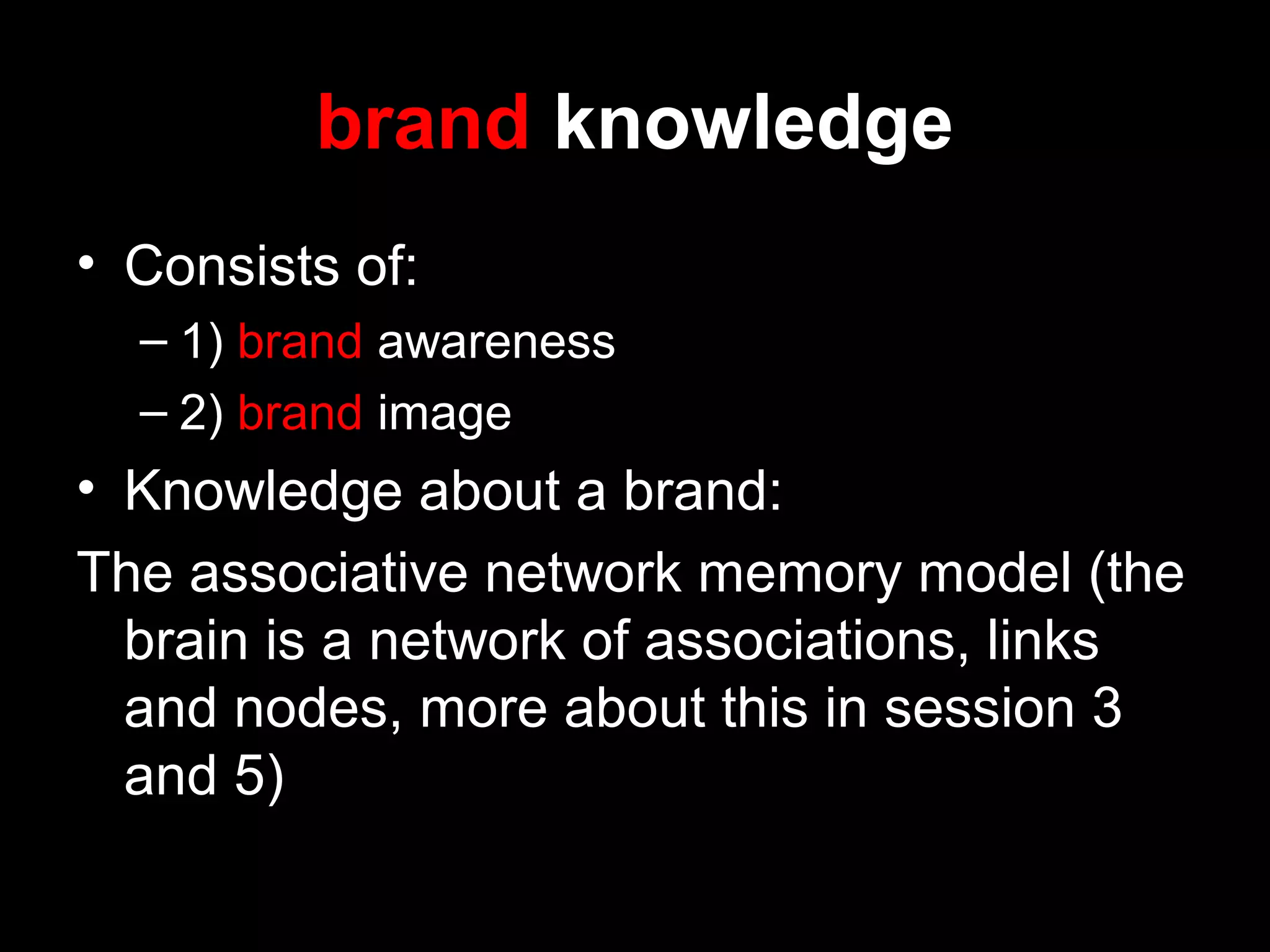 brand knowledge

• Consists of:
– 1) brand awareness
– 2) brand image
• Knowledge about a brand:

The associative network memory model (the brain is a network of associations, links and nodes, more about this in session 3 and 5)